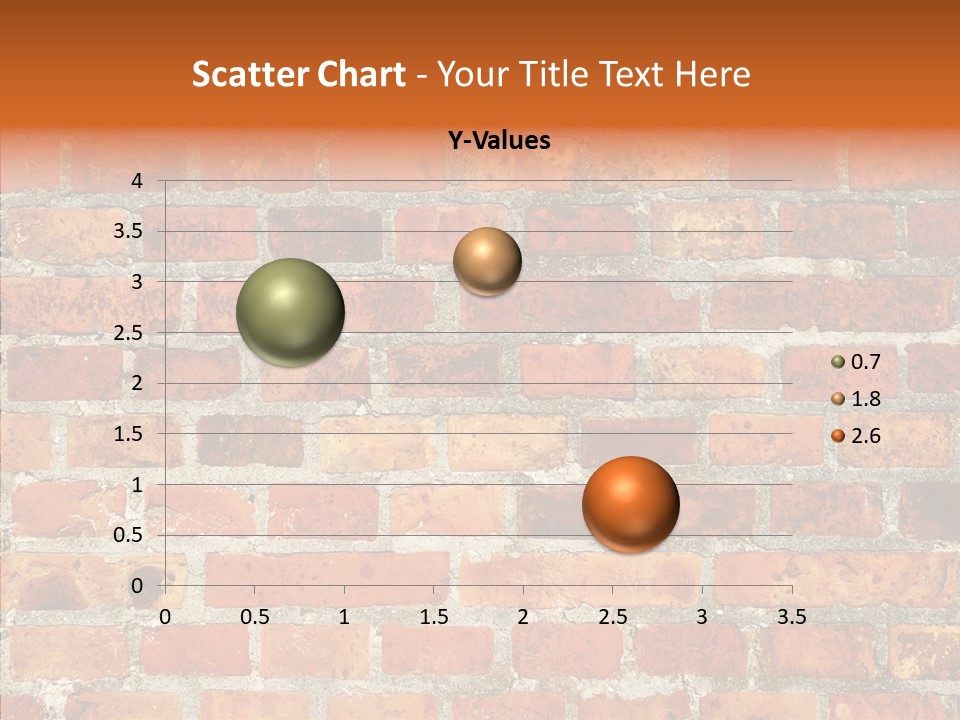 Scatter Chart - Your Title Text Here

Y-Values

4
3.5
3
2.5
2
1.5
1
0.5
0

0 0.5 1 1.5 2 2.5 3 3.5

0.7
1.8
2.6